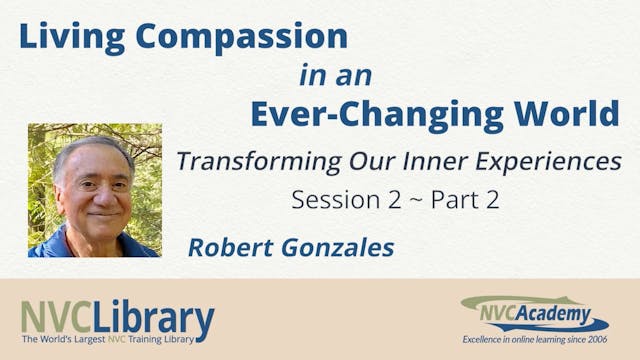 Living Compassion in an Ever-Changing World

Transforming Our Inner Experiences

Session 2 ~ Part 2

Robert Gonzales

NVCLibrary
The World's Largest NVC Training Library

NVCAcademy
Excellence in online learning since 2006